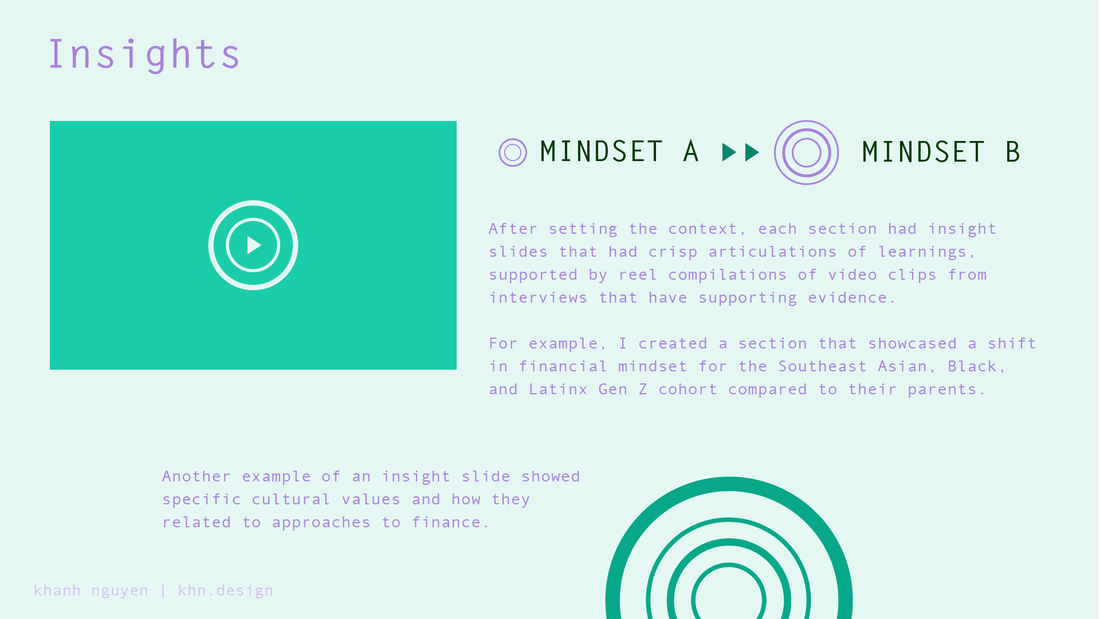 Insights

MINDSET A MINDSET B

After setting the context, each section had insight slides that had crisp articulations of learnings, supported by reel compilations of video clips from interviews that have supporting evidence.

For example, I created a section that showcased a shift in financial mindset for the Southeast Asian, Black, and Latinx Gen Z cohort compared to their parents.

Another example of an insight slide showed specific cultural values and how they related to approaches to finance.

khanh nguyen | khn.design